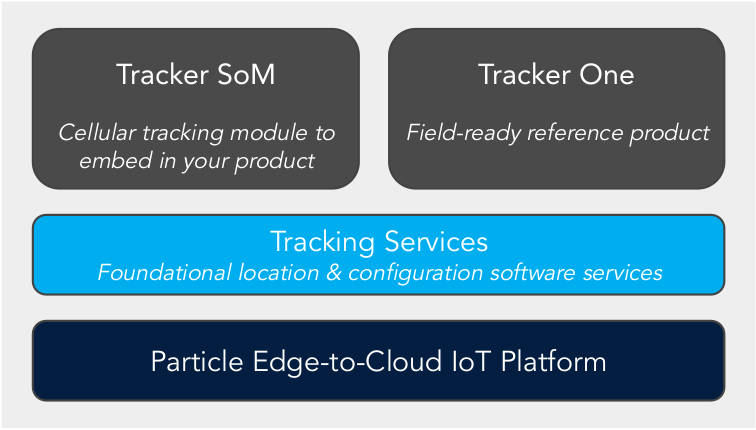 Tracker SoM

Cellular tracking module to embed in your product

Tracker One

Field-ready reference product

Tracking Services

Foundational location & configuration software services

Particle Edge-to-Cloud IoT Platform